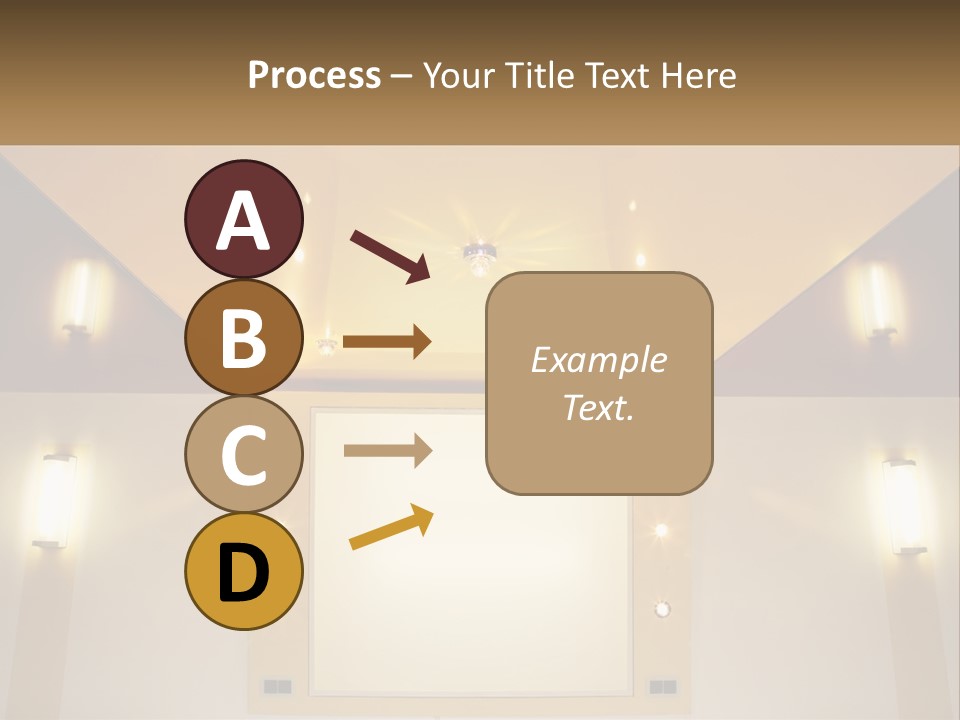 Process – Your Title Text Here

A

B

C

D

Example Text.